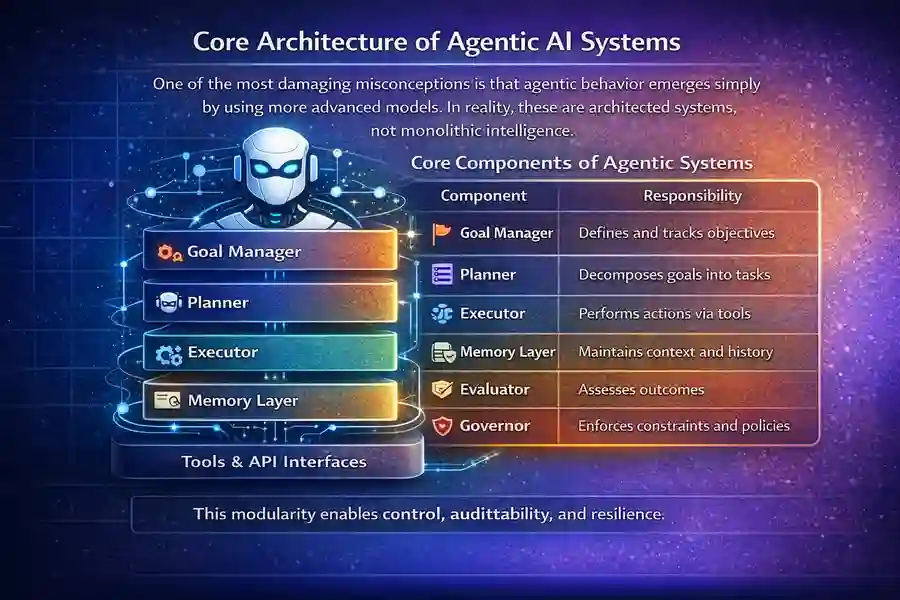 Core Architecture of Agentic AI Systems

One of the most damaging misconceptions is that agentic behavior emerges simply by using more advanced models. In reality, these are architected systems, not monolithic intelligence.

Goal Manager

Planner

Executor

Memory Layer

Tools & API Interfaces

Core Components of Agentic Systems

| Component | Responsibility |
|---|---|
| Goal Manager | Defines and tracks objectives |
| Planner | Decomposes goals into tasks |
| Executor | Performs actions via tools |
| Memory Layer | Maintains context and history |
| Evaluator | Assesses outcomes |
| Governor | Enforces constraints and policies |

This modularity enables control, audittability, and resilience.